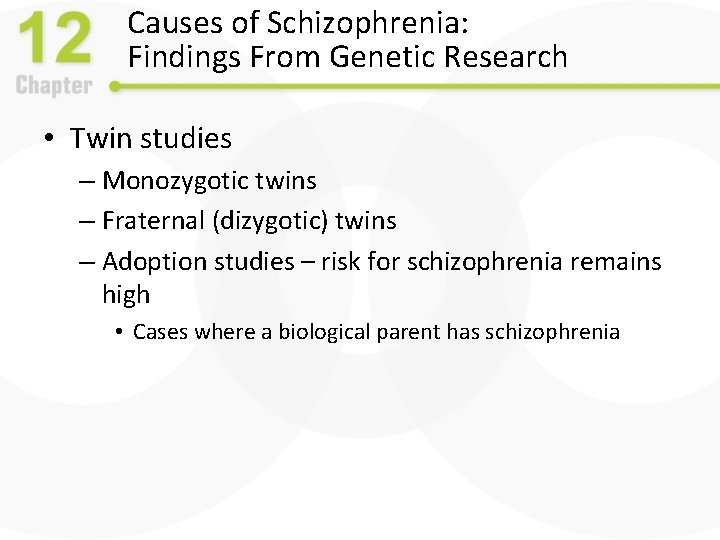 12
Chapter

Causes of Schizophrenia:
Findings From Genetic Research

• Twin studies
– Monozygotic twins
– Fraternal (dizygotic) twins
– Adoption studies – risk for schizophrenia remains high
• Cases where a biological parent has schizophrenia